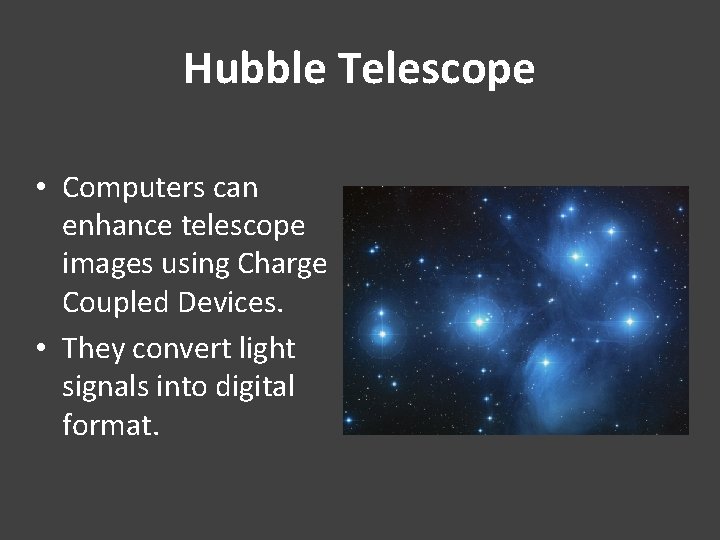 Hubble Telescope

• Computers can enhance telescope images using Charge Coupled Devices.
• They convert light signals into digital format.